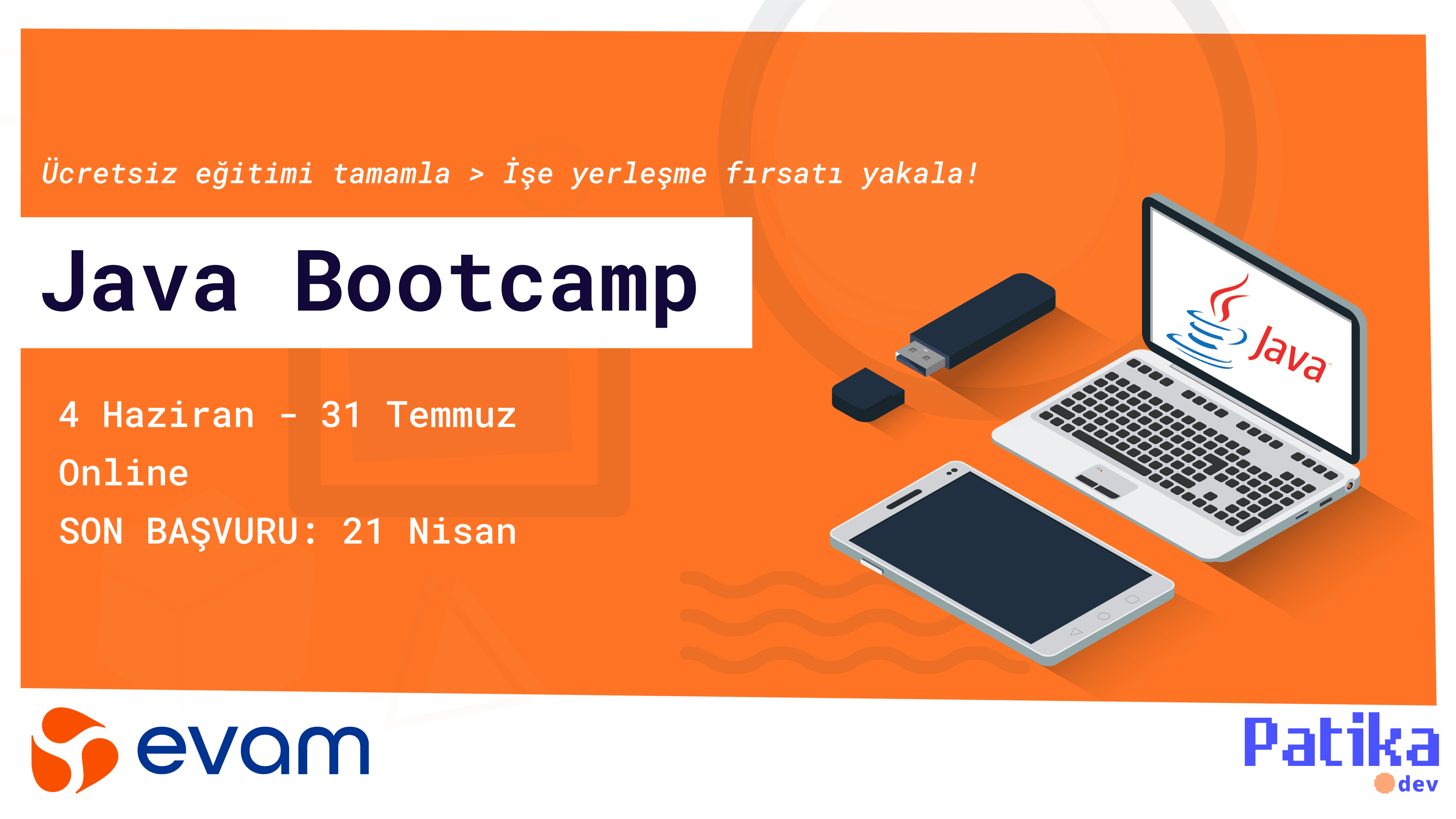 Ücretsiz eğitimi tamamla > İşe yerleşme fırsatı yakala!

Java Bootcamp

4 Haziran - 31 Temmuz

Online

SON BAŞVURU: 21 Nisan

Java

evam

Patika
dev